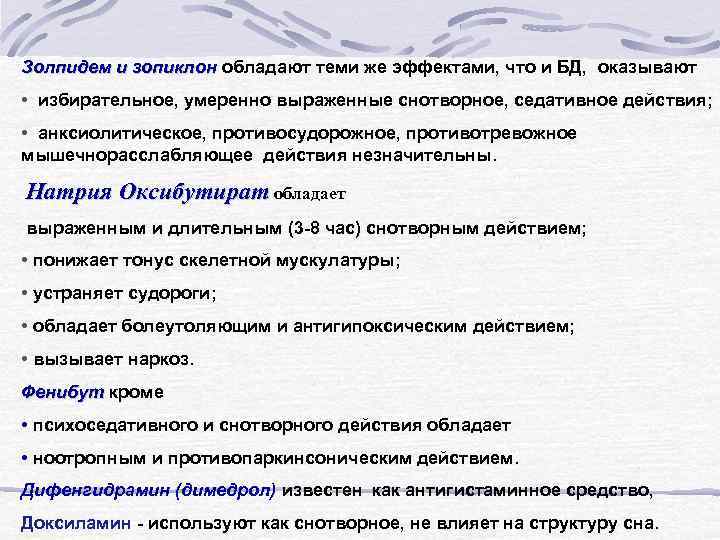 Золпидем и зопиклон обладают теми же эффектами, что и БД, оказывают

• избирательное, умеренно выраженные снотворное, седативное действия;

• анксиолитическое, противосудорожное, противотревожное мышечнорасслабляющее действия незначительны.

Натрия Оксибутират обладает

выраженным и длительным (3-8 час) снотворным действием;

• понижает тонус скелетной мускулатуры;

• устраняет судороги;

• обладает болеутоляющим и антигипоксическим действием;

• вызывает наркоз.

Фенибут кроме

• психоседативного и снотворного действия обладает

• ноотропным и противопаркинсоническим действием.

Дифенгидрамин (димедрол) известен как антигистаминное средство,

Доксиламин - используют как снотворное, не влияет на структуру сна.